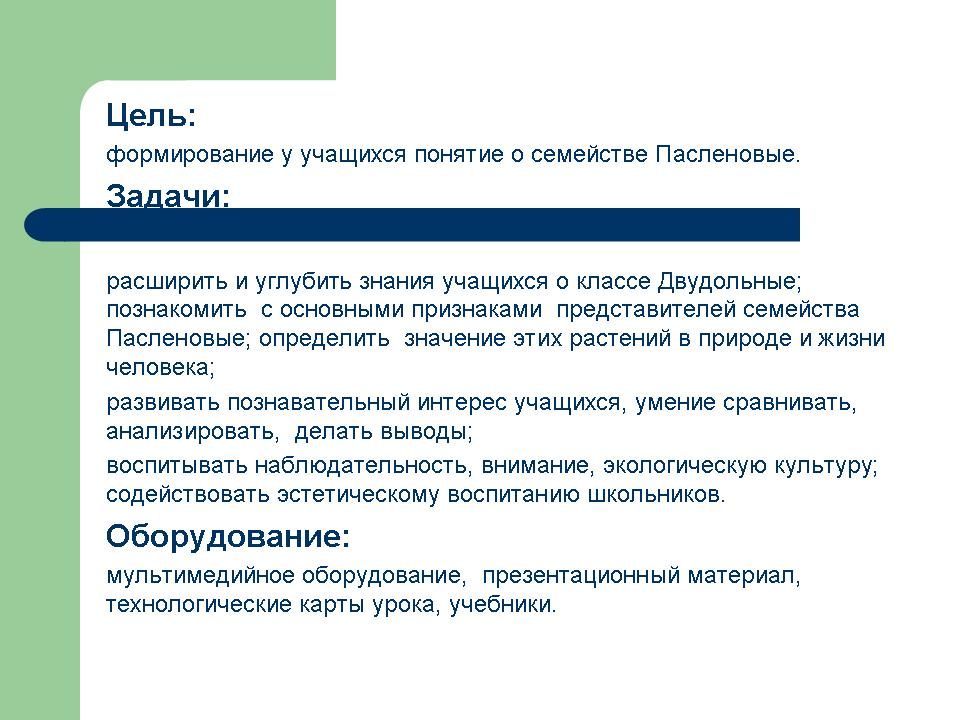 Цель:

формирование у учащихся понятие о семействе Пасленовые.

Задачи:

расширить и углубить знания учащихся о классе Двудольные; познакомить с основными признаками представителей семейства Пасленовые; определить значение этих растений в природе и жизни человека;

развивать познавательный интерес учащихся, умение сравнивать, анализировать, делать выводы;

воспитывать наблюдательность, внимание, экологическую культуру; содействовать эстетическому воспитанию школьников.

Оборудование:

мультимедийное оборудование, презентационный материал, технологические карты урока, учебники.